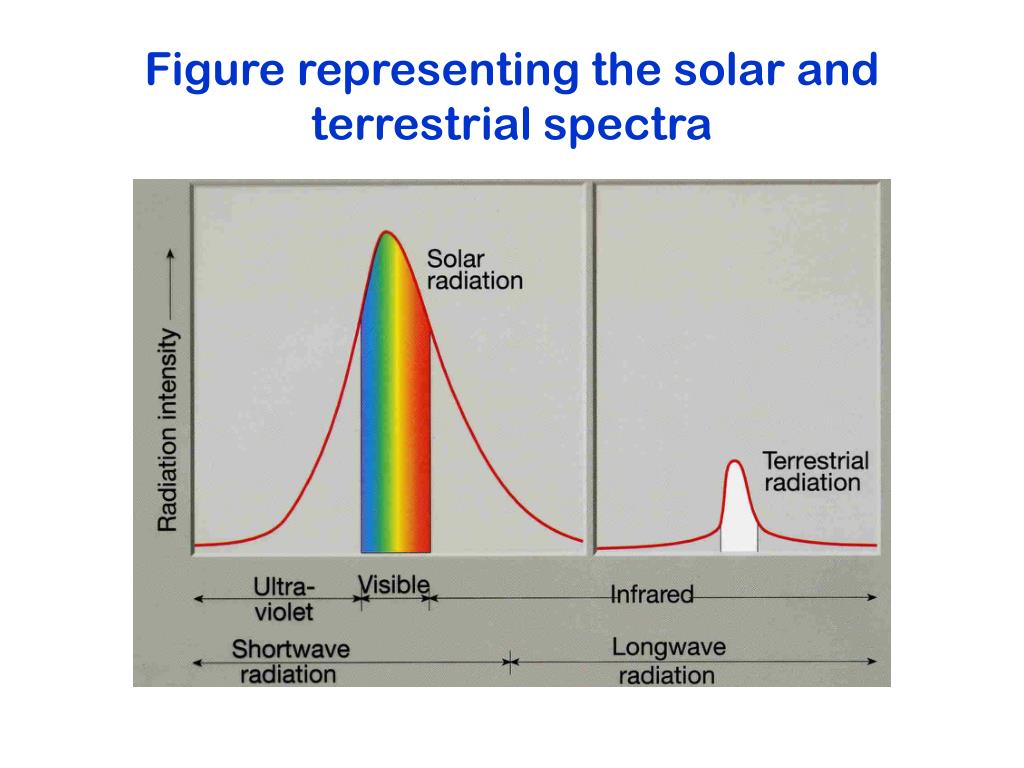 Figure representing the solar and terrestrial spectra

Radiation intensity

Solar radiation

Terrestrial radiation

Ultra-violet

Visible

Infrared

Shortwave radiation

Longwave radiation